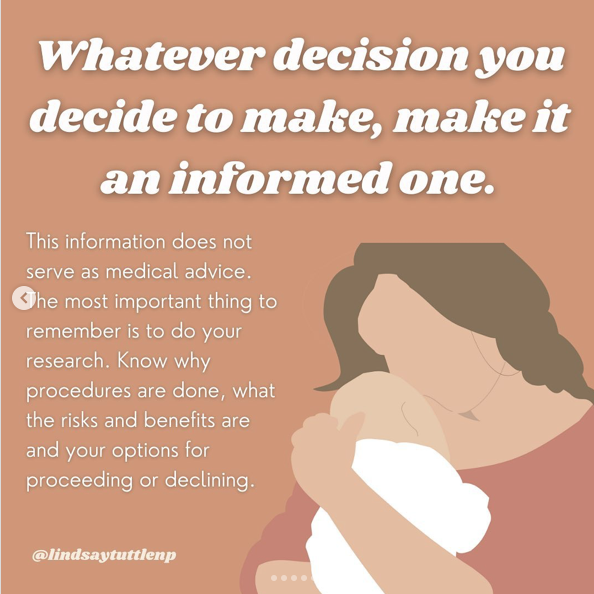 Whatever decision you decide to make, make it an informed one.

This information does not serve as medical advice. The most important thing to remember is to do your research. Know why procedures are done, what the risks and benefits are and your options for proceeding or declining.

@lindsaytuttlenp